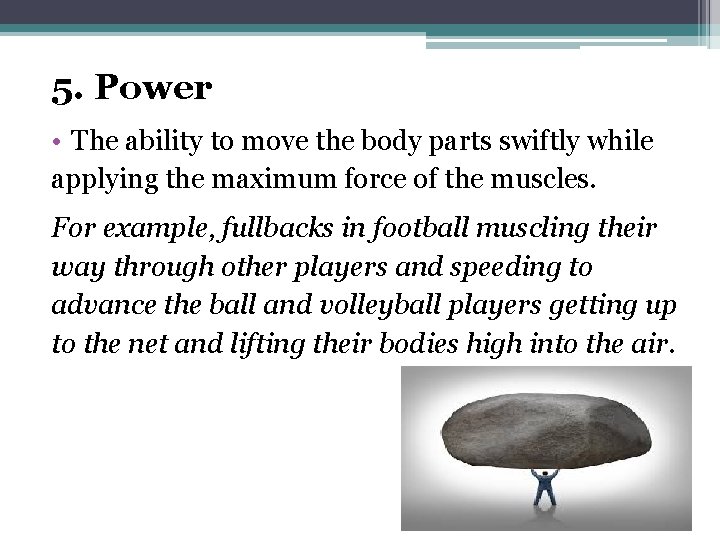 5. Power

• The ability to move the body parts swiftly while applying the maximum force of the muscles.

For example, fullbacks in football muscling their way through other players and speeding to advance the ball and volleyball players getting up to the net and lifting their bodies high into the air.